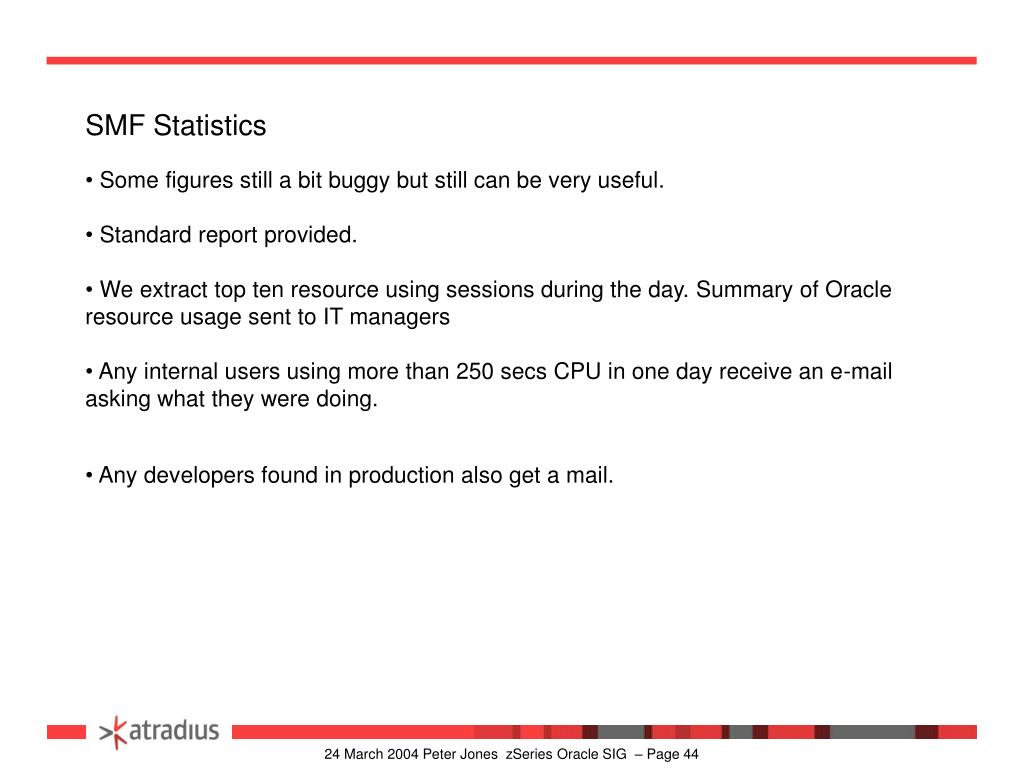 SMF Statistics

• Some figures still a bit buggy but still can be very useful.

• Standard report provided.

• We extract top ten resource using sessions during the day. Summary of Oracle resource usage sent to IT managers

• Any internal users using more than 250 secs CPU in one day receive an e-mail asking what they were doing.

• Any developers found in production also get a mail.

atradius

24 March 2004 Peter Jones zSeries Oracle SIG – Page 44